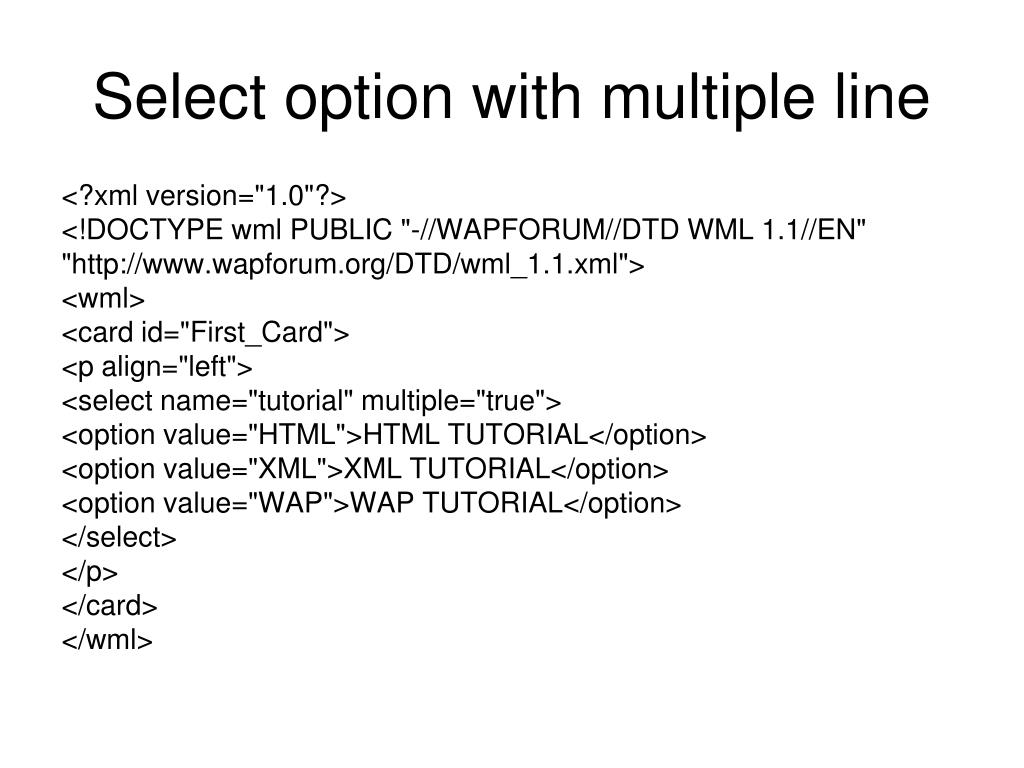 Select option with multiple line

<?xml version="1.0"?>
<!DOCTYPE wml PUBLIC "-//WAPFORUM//DTD WML 1.1//EN"
"http://www.wapforum.org/DTD/wml_1.1.xml">
<wml>
<card id="First_Card">
<p align="left">
<select name="tutorial" multiple="true">
<option value="HTML">HTML TUTORIAL</option>
<option value="XML">XML TUTORIAL</option>
<option value="WAP">WAP TUTORIAL</option>
</select>
</p>
</card>
</wml>